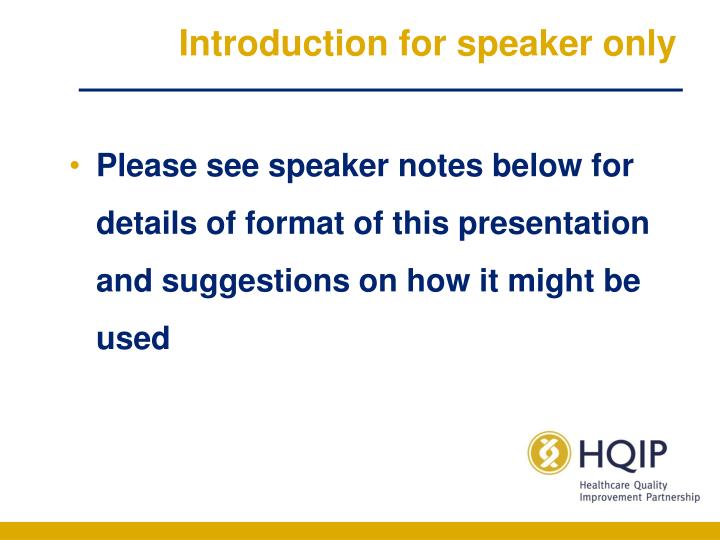 Introduction for speaker only

• Please see speaker notes below for details of format of this presentation and suggestions on how it might be used

HQIP
Healthcare Quality Improvement Partnership